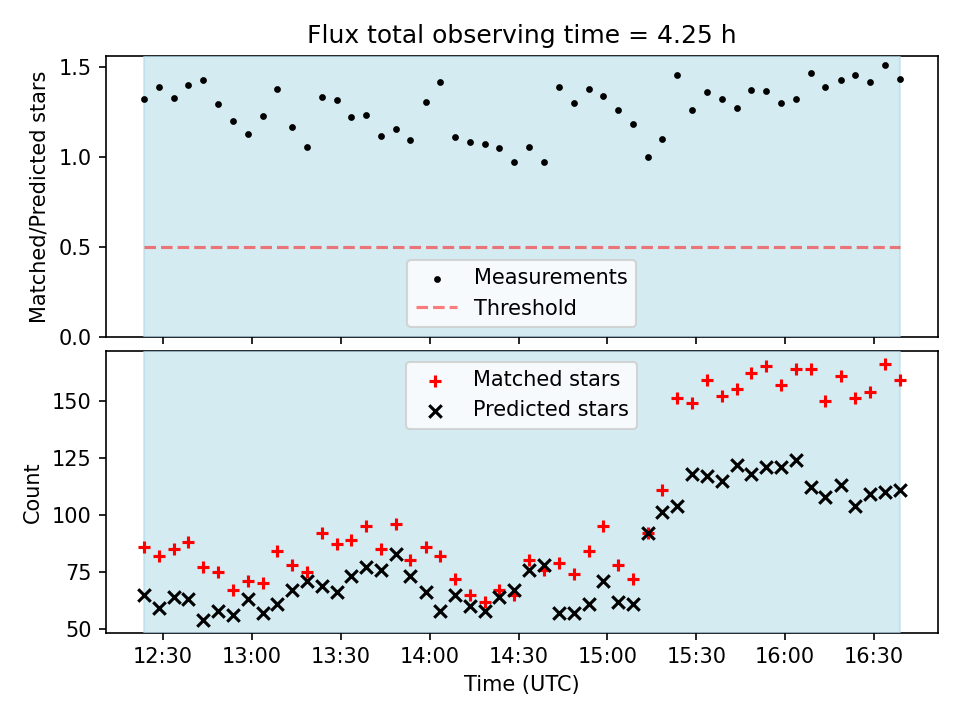 Flux total observing time = 4.25 h

Matched/Predicted stars

1.5
1.0
0.5
0.0

Measurements
Threshold

Matched stars
Predicted stars

Count

150
125
100
75
50

12:30
13:00
13:30
14:00
14:30
15:00
15:30
16:00
16:30

Time (UTC)